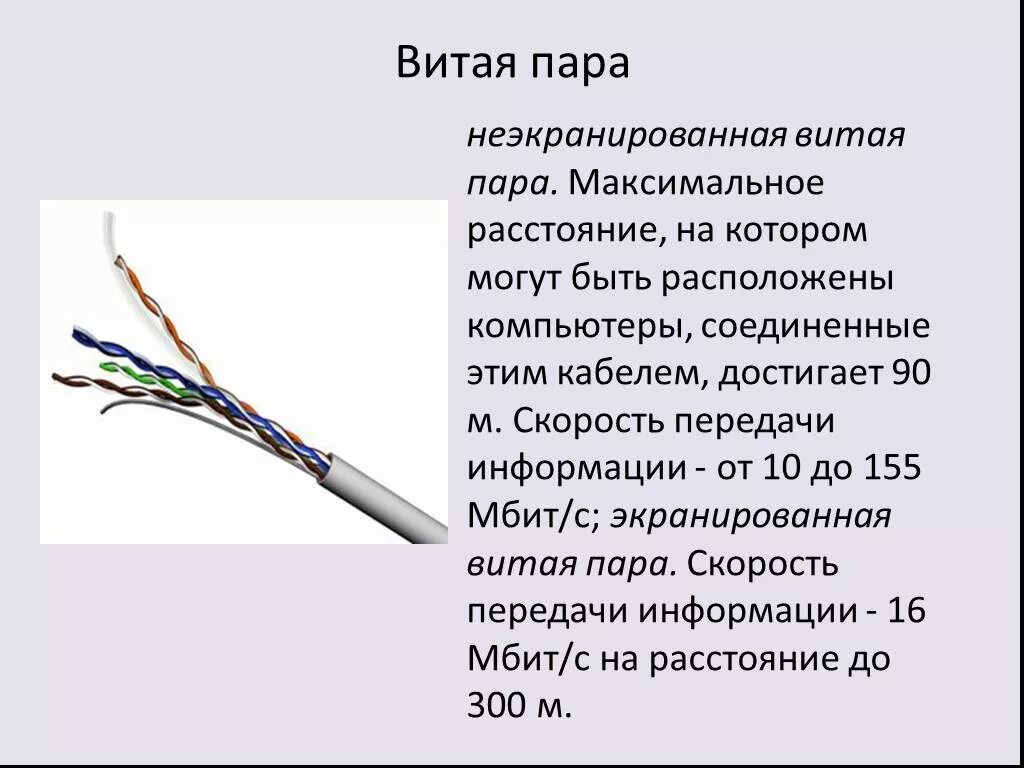 Витая пара

неэкранированная витая пара. Максимальное расстояние, на котором могут быть расположены компьютеры, соединенные этим кабелем, достигает 90 м. Скорость передачи информации - от 10 до 155 Мбит/с; экранированная витая пара. Скорость передачи информации - 16 Мбит/с на расстояние до 300 м.